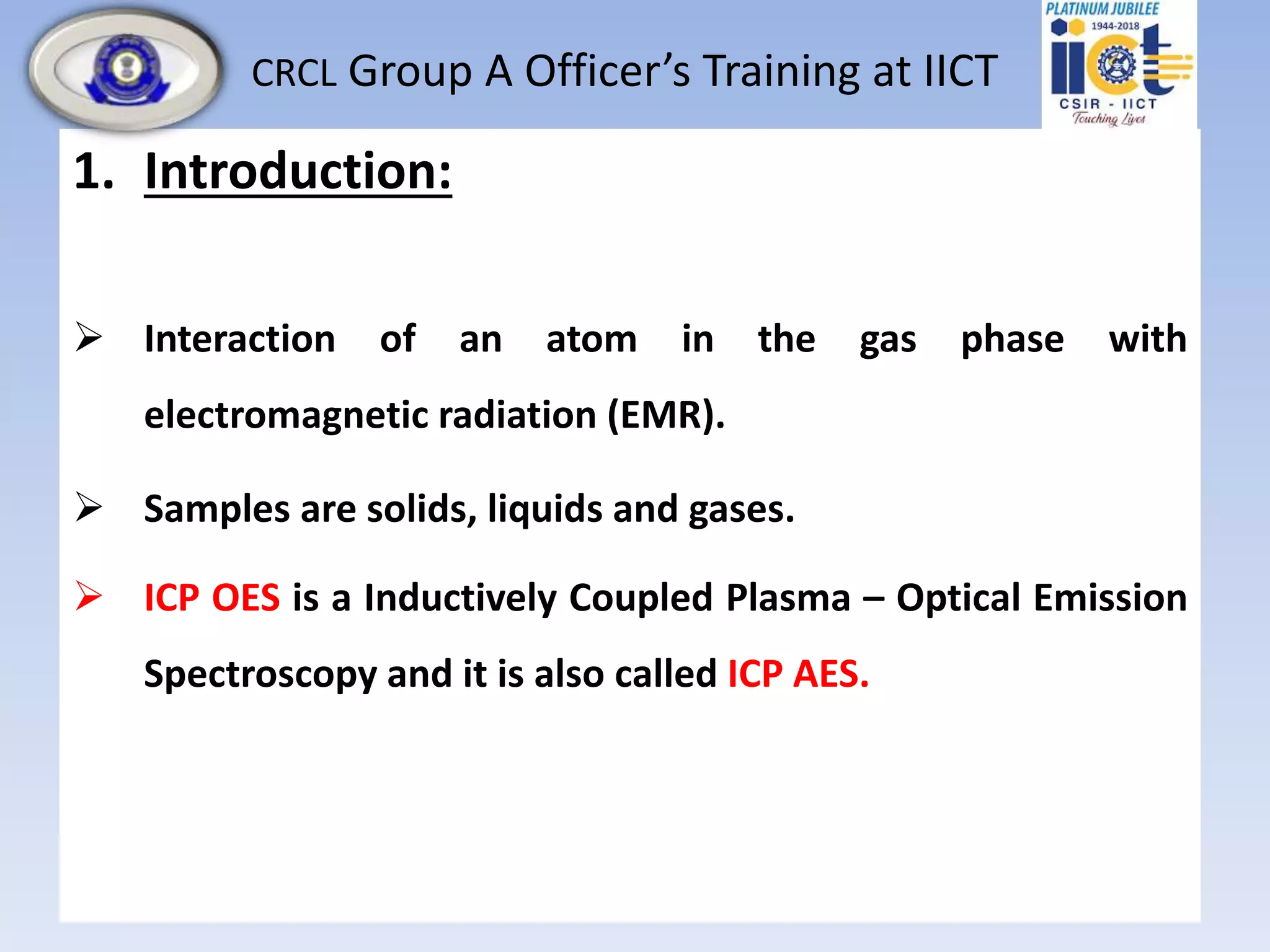 CRCL Group A Officer's Training at IICT

PLATINUM JUBILEE
1944-2018
iict
CSIR - IICT
Touching Lives

1. Introduction:

➢ Interaction of an atom in the gas phase with electromagnetic radiation (EMR).

➢ Samples are solids, liquids and gases.

➢ ICP OES is a Inductively Coupled Plasma – Optical Emission Spectroscopy and it is also called ICP AES.